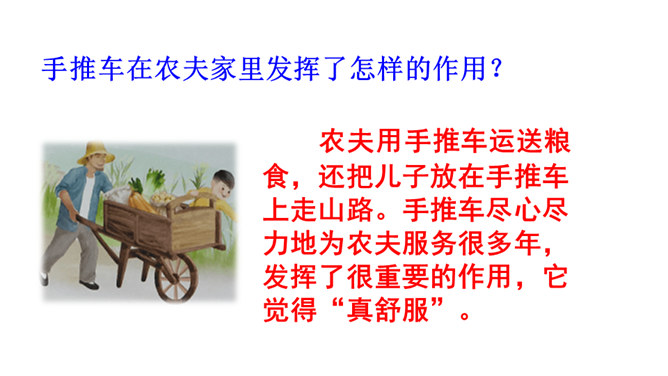 手推车在农夫家里发挥了怎样的作用？

农夫用手推车运送粮食，还把儿子放在手推车上走山路。手推车尽心尽力地为农夫服务很多年，发挥了很重要的作用，它觉得“真舒服”。